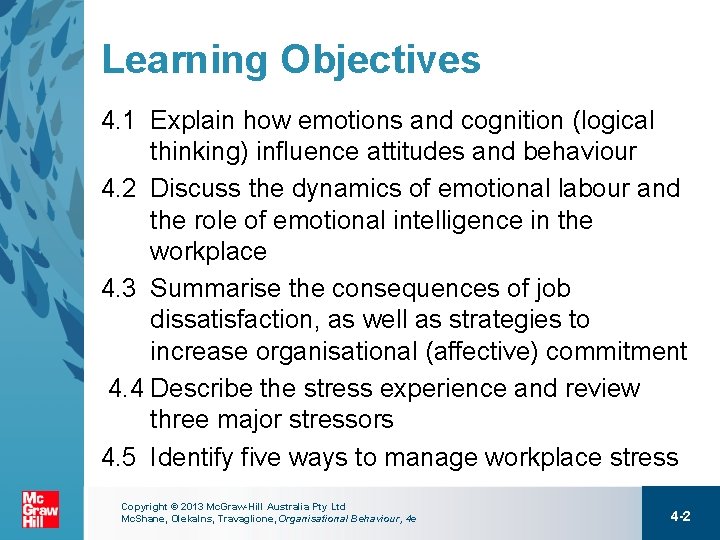 Learning Objectives

4.1 Explain how emotions and cognition (logical thinking) influence attitudes and behaviour

4.2 Discuss the dynamics of emotional labour and the role of emotional intelligence in the workplace

4.3 Summarise the consequences of job dissatisfaction, as well as strategies to increase organisational (affective) commitment

4.4 Describe the stress experience and review three major stressors

4.5 Identify five ways to manage workplace stress

Mc Graw Hill

Copyright © 2013 McGraw-Hill Australia Pty Ltd
McShane, Olekalns, Travaglione, Organisational Behaviour, 4e

4-2